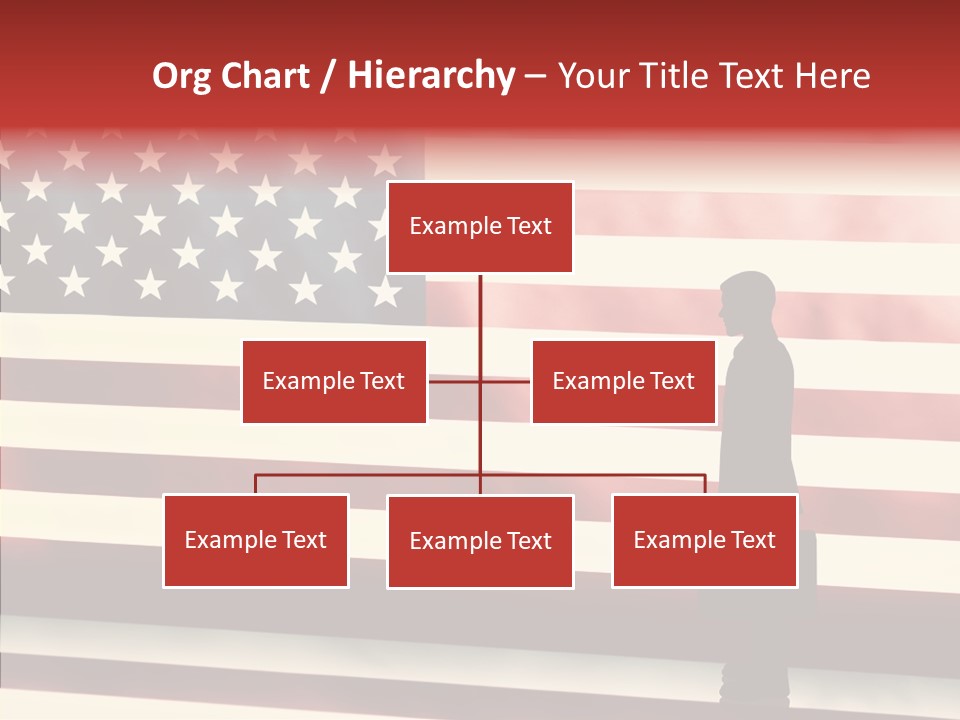 Org Chart / Hierarchy – Your Title Text Here

Example Text

Example Text

Example Text

Example Text

Example Text

Example Text